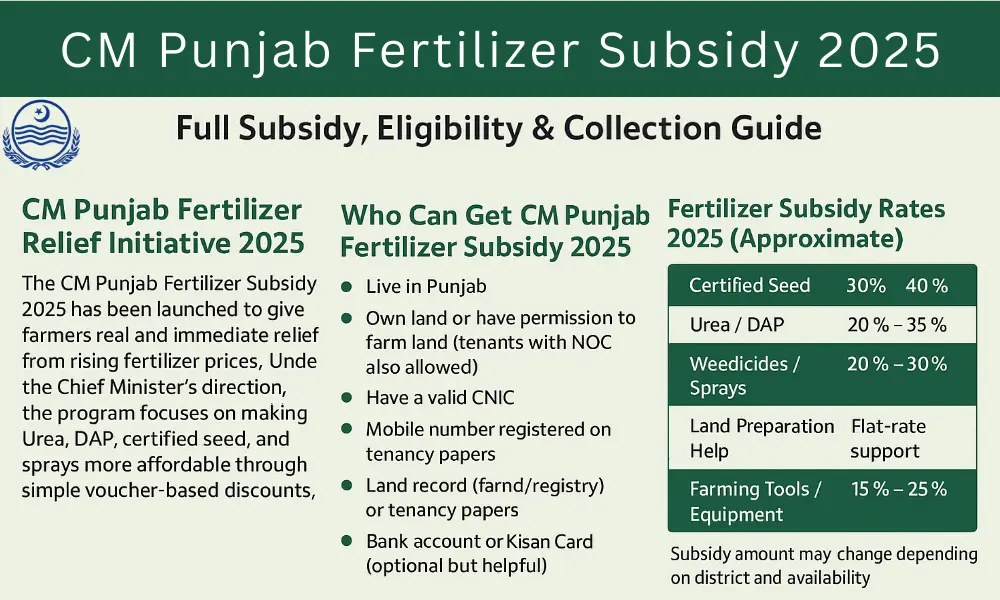 CM Punjab Fertilizer Subsidy 2025

Full Subsidy, Eligibility & Collection Guide

CM Punjab Fertilizer Relief Initiative 2025

The CM Punjab Fertilizer Subsidy 2025 has been launched to give farmers real and immediate relief from rising fertilizer prices, Unde the Chief Minister's direction, the program focuses on making Urea, DAP, certified seed, and sprays more affordable through simple voucher-based discounts,

Who Can Get CM Punjab Fertilizer Subsidy 2025

- Live in Punjab
- Own land or have permission to farm land (tenants with NOC also allowed)
- Have a valid CNIC
- Mobile number registered on tenancy papers
- Land record (farnd/registry) or tenancy papers
- Bank account or Kisan Card (optional but helpful)

Fertilizer Subsidy Rates 2025 (Approximate)

| Certified Seed | 30% 40 % |
|---|---|
| Urea / DAP | 20 % – 35 % |
| Weedicides / Sprays | 20 % – 30 % |
| Land Preparation Help | Flat-rate support |
| Farming Tools / Equipment | 15 % – 25 % |

Subsidy amount may change depending on district and availability